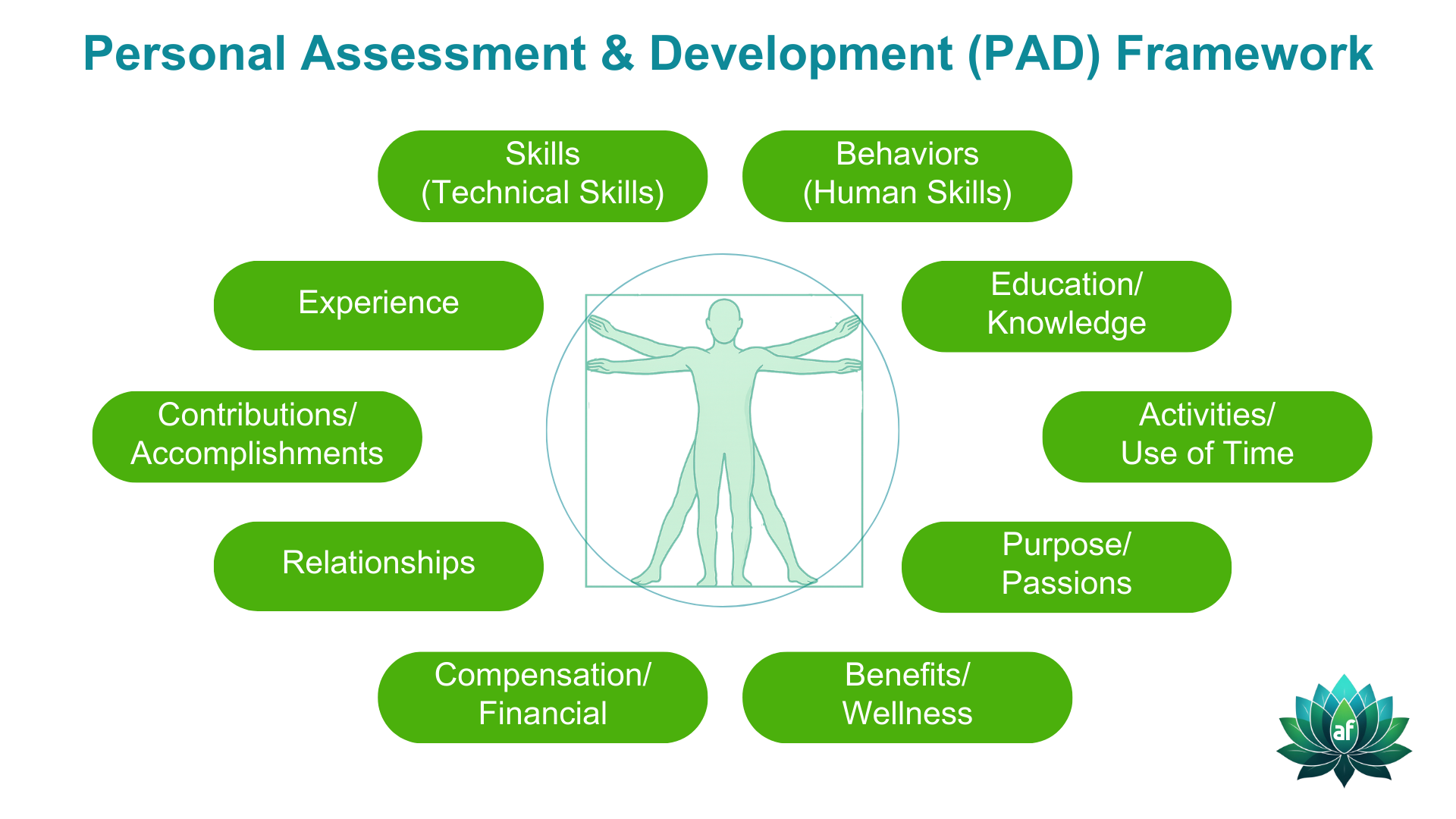 Personal Assessment & Development (PAD) Framework

Skills
(Technical Skills)

Behaviors
(Human Skills)

Experience

Education/
Knowledge

Contributions/
Accomplishments

Activities/
Use of Time

Relationships

Purpose/
Passions

Compensation/
Financial

Benefits/
Wellness

af